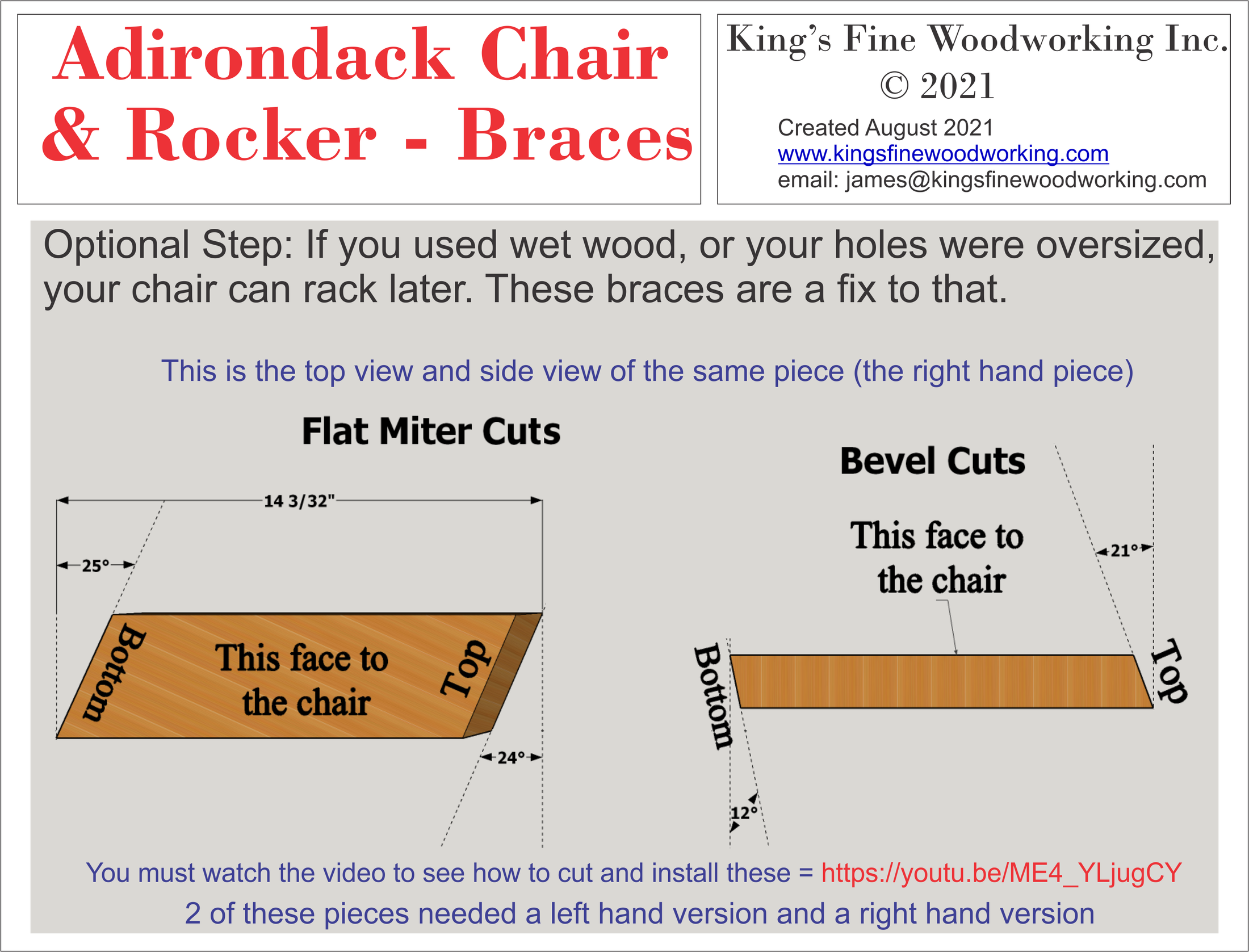 Adirondack Chair & Rocker - Braces

King's Fine Woodworking Inc.
© 2021
Created August 2021
www.kingsfinewoodworking.com
email: james@kingsfinewoodworking.com

Optional Step: If you used wet wood, or your holes were oversized, your chair can rack later. These braces are a fix to that.

This is the top view and side view of the same piece (the right hand piece)

Flat Miter Cuts

14 3/32"

25°

Bottom

This face to the chair

Top

24°

Bevel Cuts

This face to the chair

21°

Bottom

Top

12°

You must watch the video to see how to cut and install these = https://youtu.be/ME4_YLjugCY
2 of these pieces needed a left hand version and a right hand version